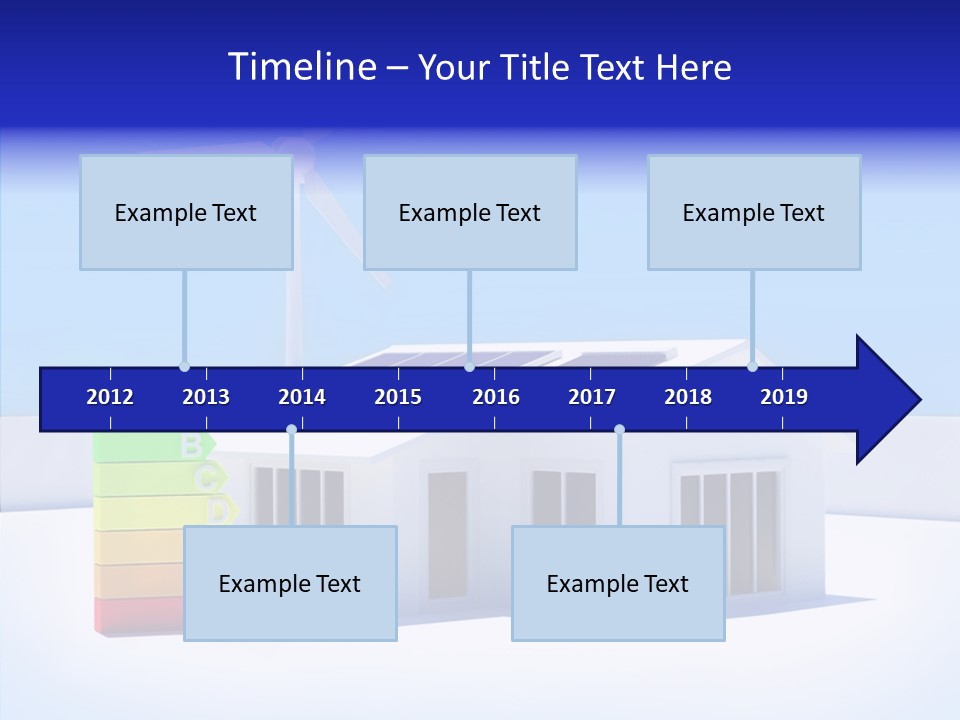 Timeline – Your Title Text Here

Example Text

Example Text

Example Text

2012 2013 2014 2015 2016 2017 2018 2019

B

C

D

Example Text

Example Text